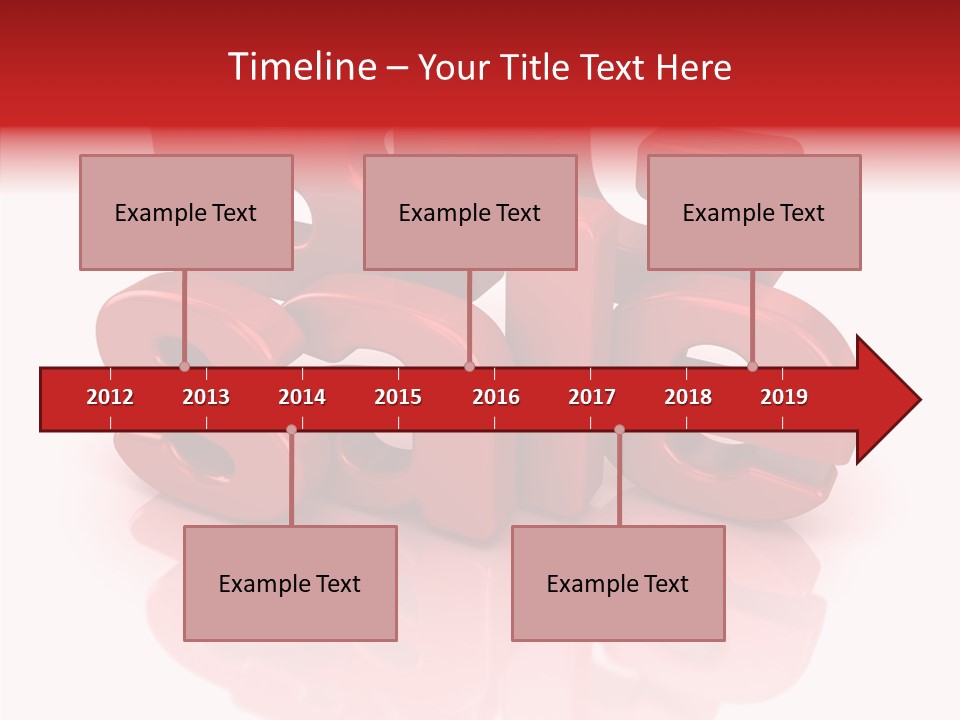 Timeline – Your Title Text Here

Example Text

Example Text

Example Text

2012 2013 2014 2015 2016 2017 2018 2019

Example Text

Example Text